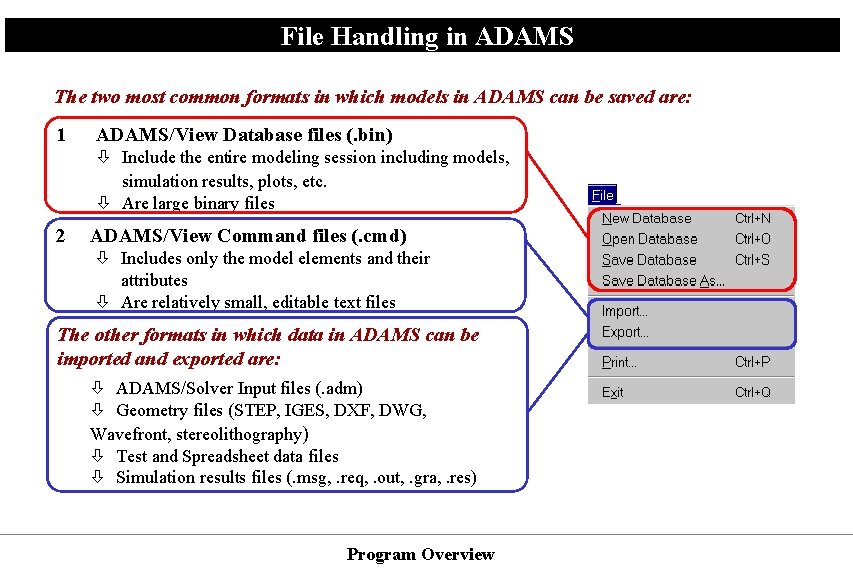 File Handling in ADAMS

The two most common formats in which models in ADAMS can be saved are:

1 ADAMS/View Database files (.bin)
⇩ Include the entire modeling session including models, simulation results, plots, etc.
⇩ Are large binary files

2 ADAMS/View Command files (.cmd)
⇩ Includes only the model elements and their attributes
⇩ Are relatively small, editable text files

The other formats in which data in ADAMS can be imported and exported are:

⇩ ADAMS/Solver Input files (.adm)
⇩ Geometry files (STEP, IGES, DXF, DWG, Wavefront, stereolithography)
⇩ Test and Spreadsheet data files
⇩ Simulation results files (.msg, .req, .out, .gra, .res)

File
New Database Ctrl+N
Open Database Ctrl+O
Save Database Ctrl+S
Save Database As...
Import...
Export...
Print... Ctrl+P
Exit Ctrl+Q

Program Overview